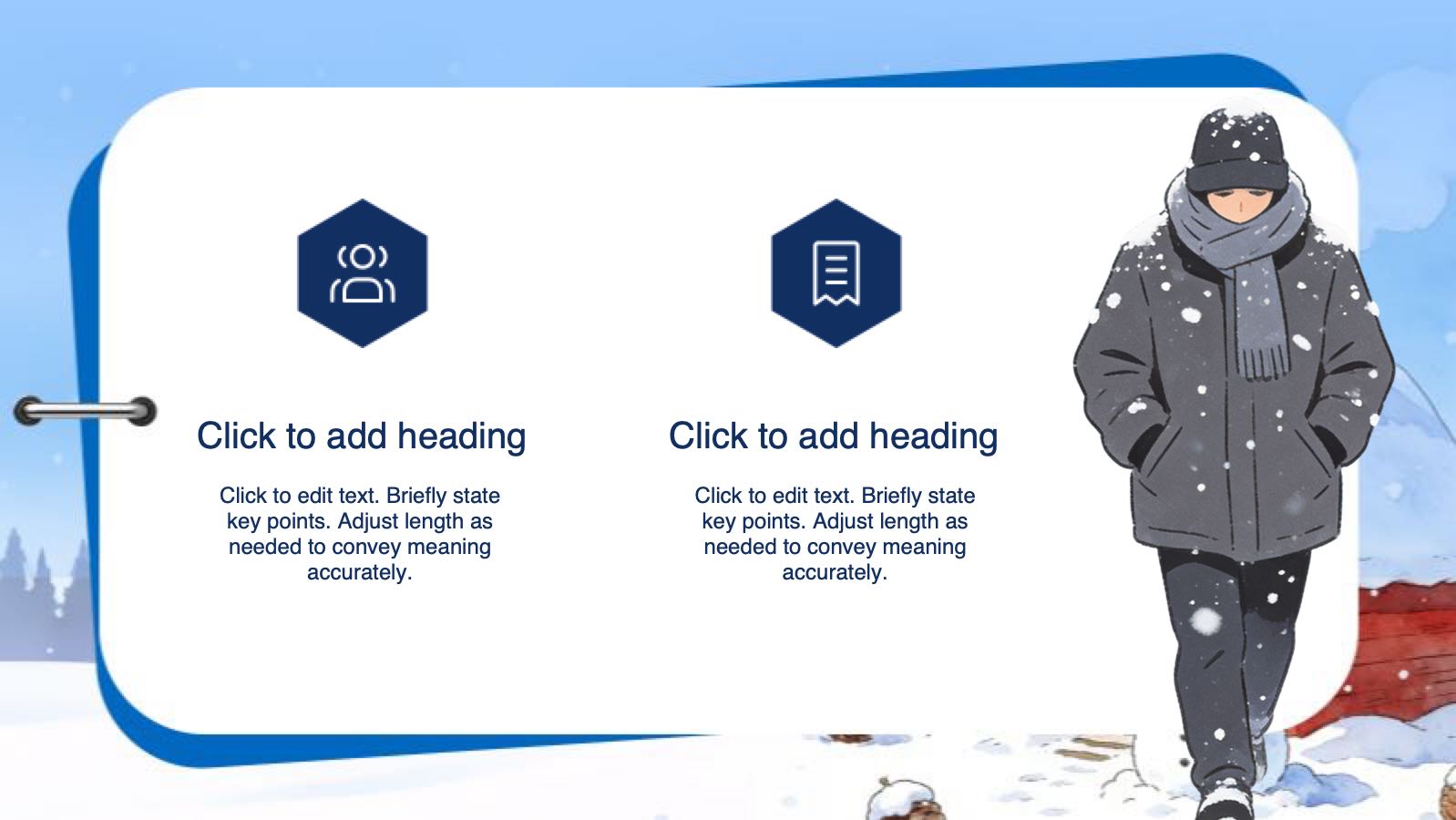 Click to add heading

Click to edit text. Briefly state key points. Adjust length as needed to convey meaning accurately.

Click to add heading

Click to edit text. Briefly state key points. Adjust length as needed to convey meaning accurately.